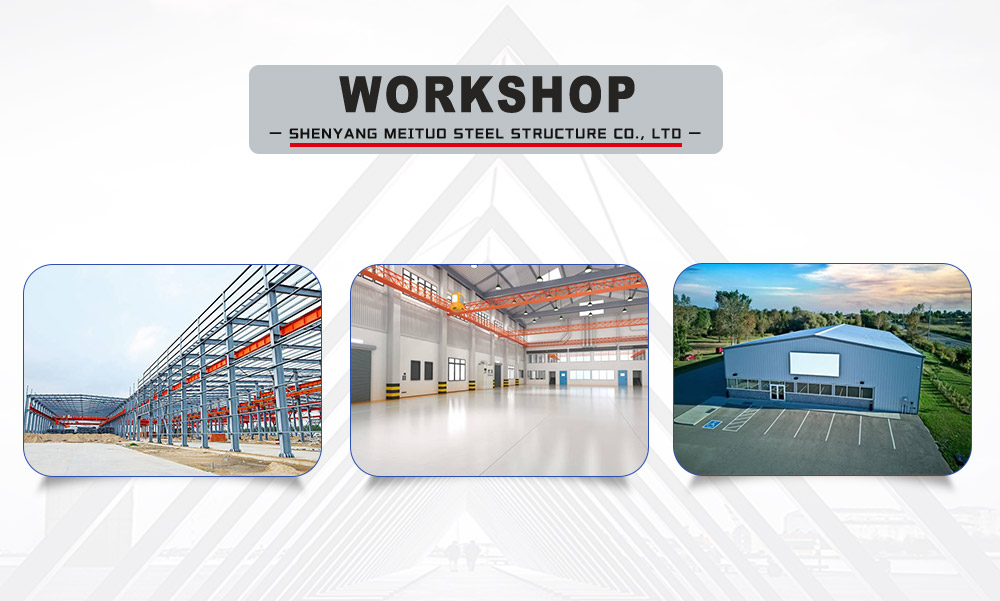 WORKSHOP

— SHENYANG MEITUO STEEL STRUCTURE CO., LTD —